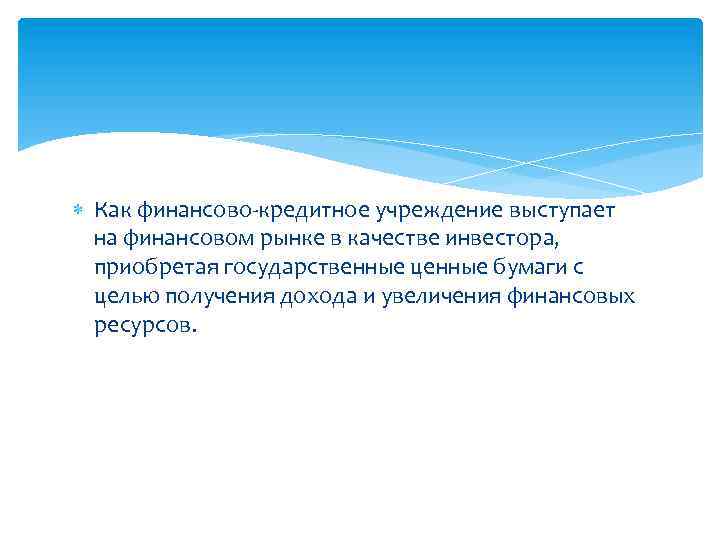 Как финансово-кредитное учреждение выступает на финансовом рынке в качестве инвестора, приобретая государственные ценные бумаги с целью получения дохода и увеличения финансовых ресурсов.